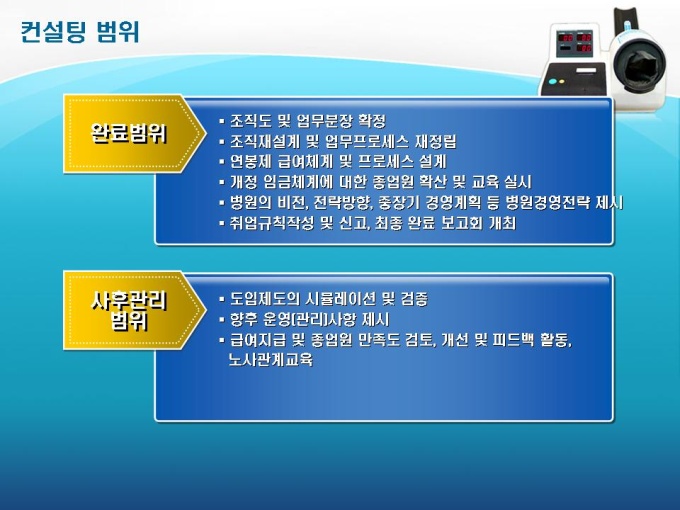 컨설팅 범위

완료범위

▪ 조직도 및 업무분장 확정
▪ 조직재설계 및 업무프로세스 재정립
▪ 연봉제 급여체계 및 프로세스 설계
▪ 개정 임금체계에 대한 종업원 확산 및 교육 실시
▪ 병원의 비전, 전략방향, 중장기 경영계획 등 병원경영전략 제시
▪ 취업규칙작성 및 신고, 최종 완료 보고회 개최

사후관리 범위

▪ 도입제도의 시뮬레이션 및 검증
▪ 향후 운영[관리]사항 제시
▪ 급여지급 및 종업원 만족도 검토, 개선 및 피드백 활동, 노사관계교육